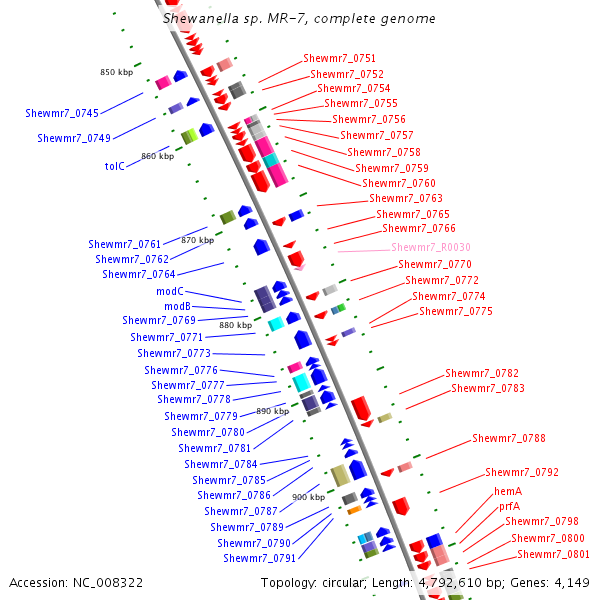 Shewanella sp. MR-7, complete genome

850 kbp
860 kbp
870 kbp
880 kbp
890 kbp
900 kbp

Shewmr7_0745
Shewmr7_0749
tolC
Shewmr7_0761
Shewmr7_0762
Shewmr7_0764
modC
modB
Shewmr7_0769
Shewmr7_0771
Shewmr7_0773
Shewmr7_0776
Shewmr7_0777
Shewmr7_0778
Shewmr7_0779
Shewmr7_0780
Shewmr7_0781
Shewmr7_0784
Shewmr7_0785
Shewmr7_0786
Shewmr7_0787
Shewmr7_0789
Shewmr7_0790
Shewmr7_0791

Shewmr7_0751
Shewmr7_0752
Shewmr7_0754
Shewmr7_0755
Shewmr7_0756
Shewmr7_0757
Shewmr7_0758
Shewmr7_0759
Shewmr7_0760
Shewmr7_0763
Shewmr7_0765
Shewmr7_0766
Shewmr7_R0030
Shewmr7_0770
Shewmr7_0772
Shewmr7_0774
Shewmr7_0775
Shewmr7_0782
Shewmr7_0783
Shewmr7_0788
Shewmr7_0792
hemA
prfA
Shewmr7_0798
Shewmr7_0800
Shewmr7_0801

Accession: NC_008322
Topology: circular; Length: 4,792,610 bp; Genes: 4,149